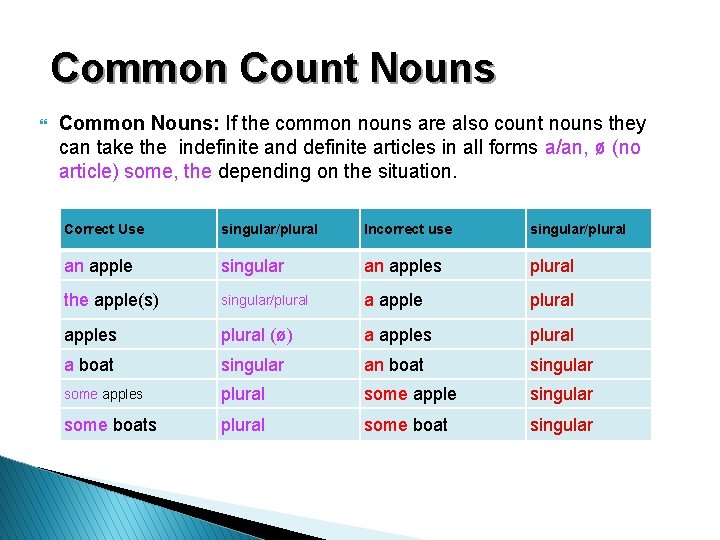 Common Count Nouns

Common Nouns: If the common nouns are also count nouns they can take the indefinite and definite articles in all forms a/an, ø (no article) some, the depending on the situation.

| Correct Use | singular/plural | Incorrect use | singular/plural |
|---|---|---|---|
| an apple | singular | an apples | plural |
| the apple(s) | singular/plural | a apple | plural |
| apples | plural (ø) | a apples | plural |
| a boat | singular | an boat | singular |
| some apples | plural | some apple | singular |
| some boats | plural | some boat | singular |